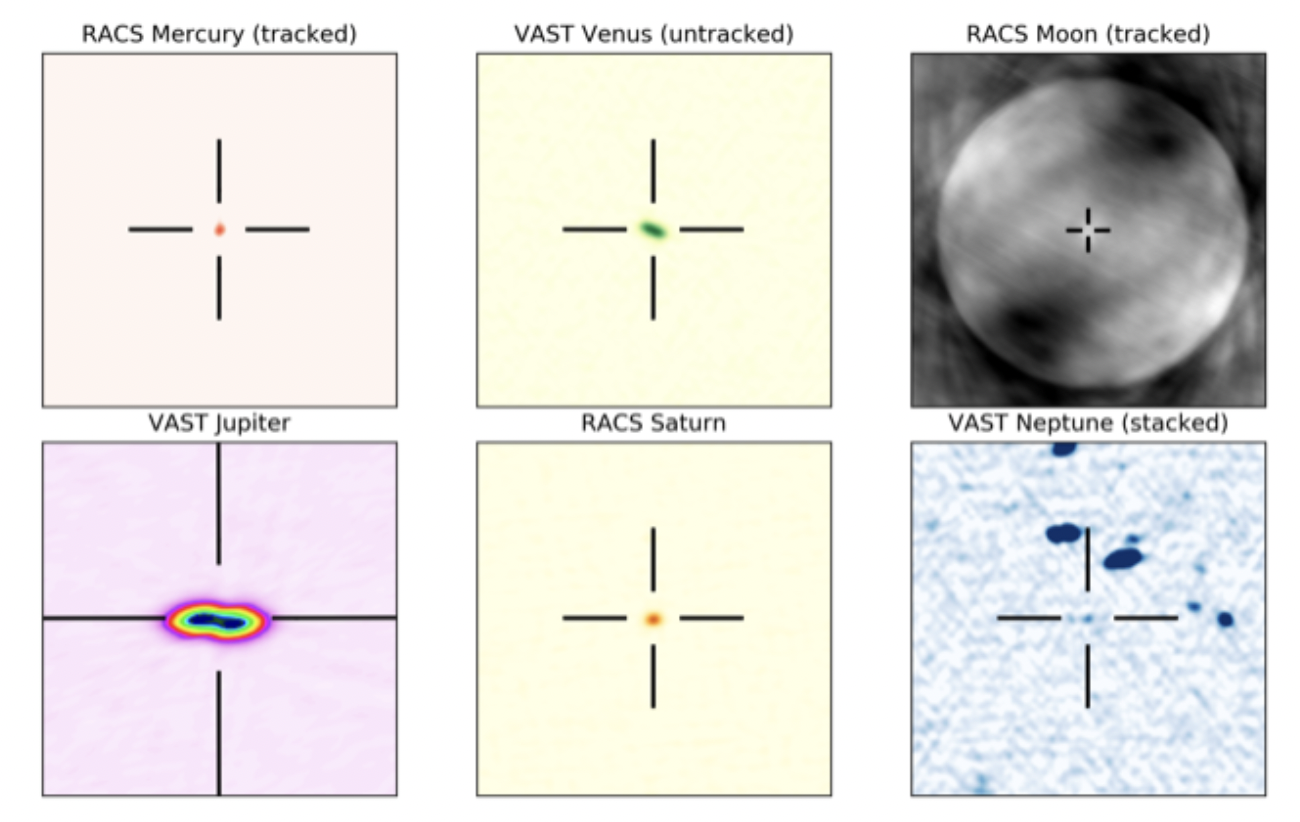 RACS Mercury (tracked)

VAST Venus (untracked)

RACS Moon (tracked)

VAST Jupiter

RACS Saturn

VAST Neptune (stacked)